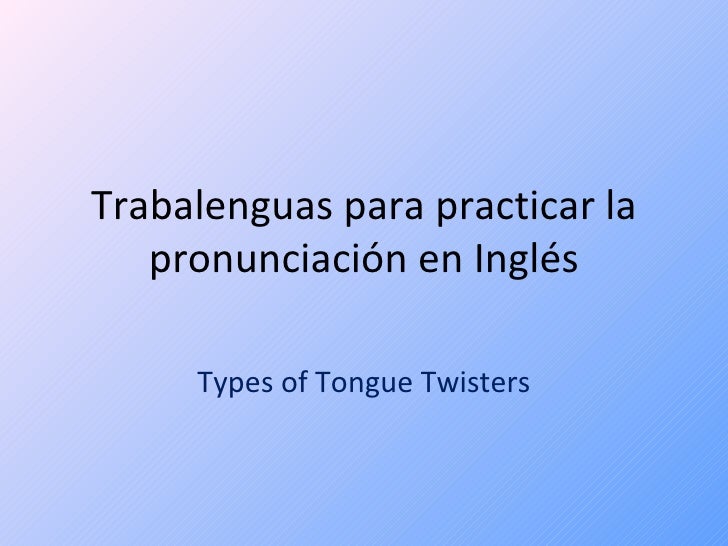 Trabalenguas para practicar la pronunciación en Inglés

Types of Tongue Twisters